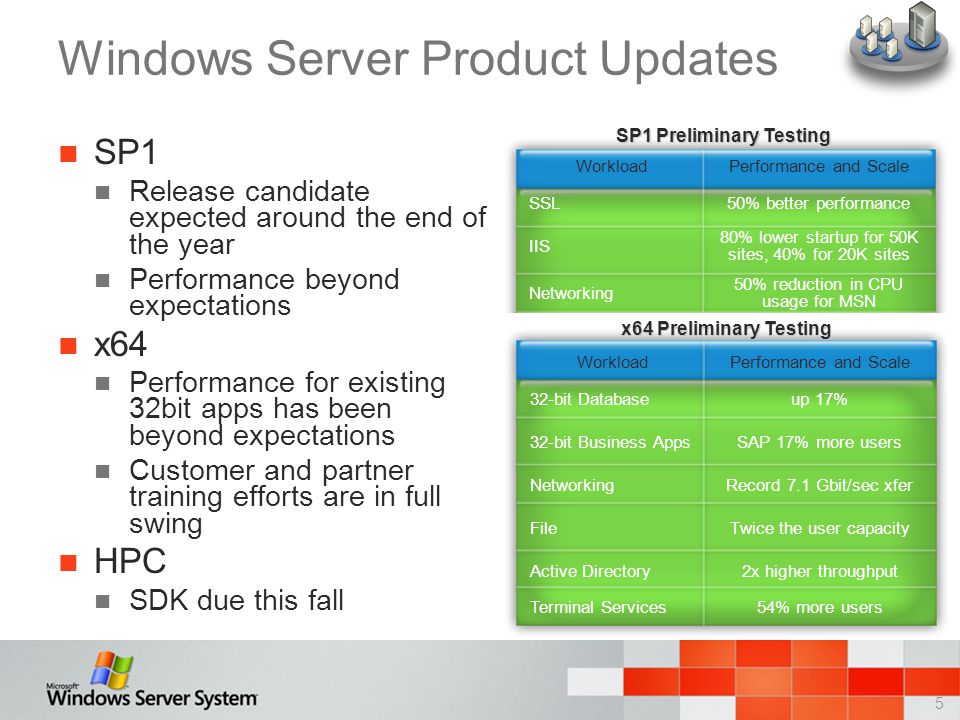 Windows Server Product Updates

SP1

Release candidate expected around the end of the year

Performance beyond expectations

x64

Performance for existing 32bit apps has been beyond expectations

Customer and partner training efforts are in full swing

HPC

SDK due this fall

SP1 Preliminary Testing

| Workload | Performance and Scale |
|---|---|
| SSL | 50% better performance |
| IIS | 80% lower startup for 50K sites, 40% for 20K sites |
| Networking | 50% reduction in CPU usage for MSN |

x64 Preliminary Testing

| Workload | Performance and Scale |
|---|---|
| 32-bit Database | up 17% |
| 32-bit Business Apps | SAP 17% more users |
| Networking | Record 7.1 Gbit/sec xfer |
| File | Twice the user capacity |
| Active Directory | 2x higher throughput |
| Terminal Services | 54% more users |

Microsoft Windows Server System

5